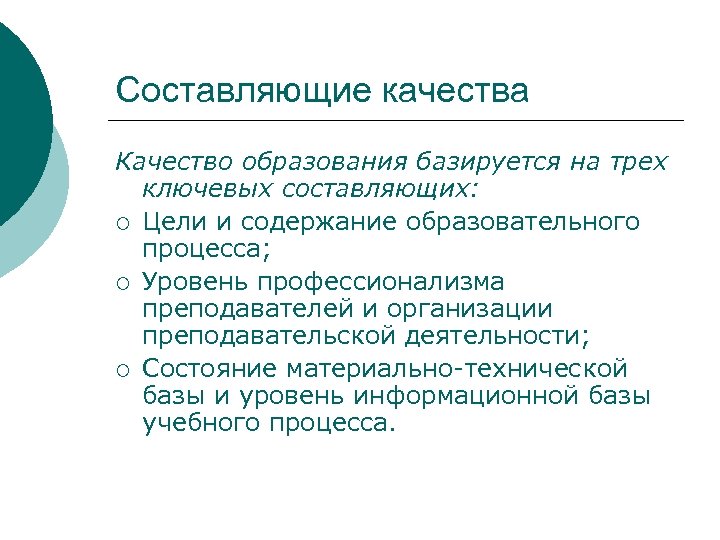 Составляющие качества

Качество образования базируется на трех ключевых составляющих:

○ Цели и содержание образовательного процесса;
○ Уровень профессионализма преподавателей и организации преподавательской деятельности;
○ Состояние материально-технической базы и уровень информационной базы учебного процесса.